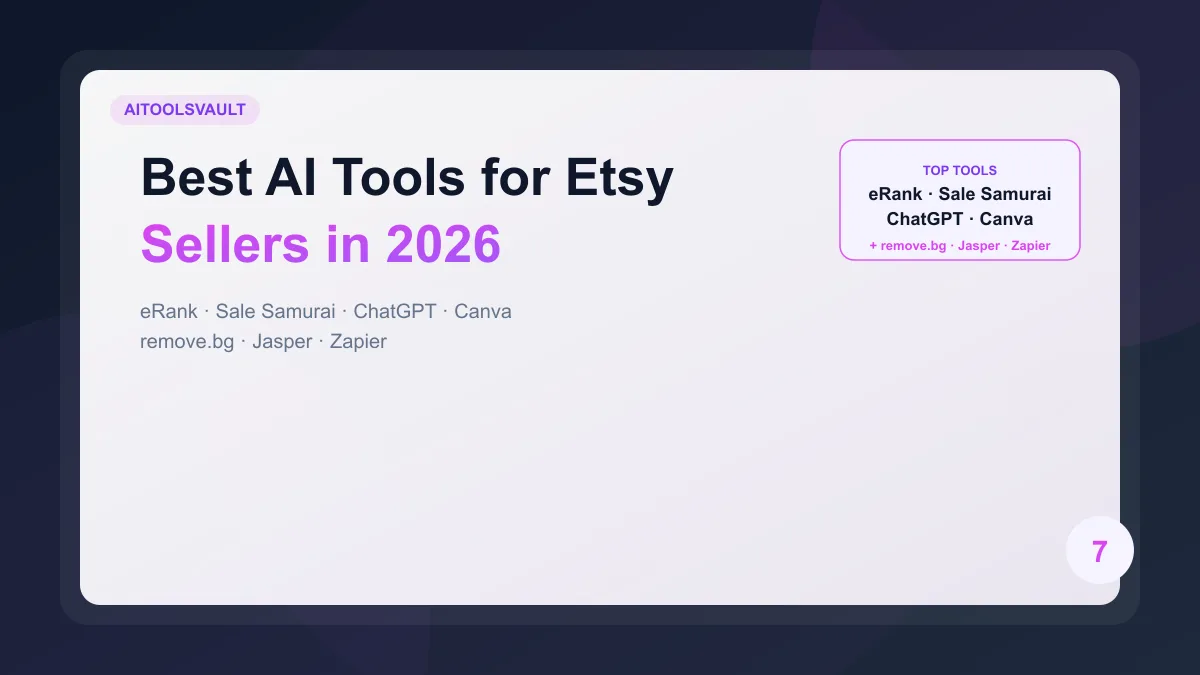 AITOOLSVAULT

Best AI Tools for Etsy Sellers in 2026

eRank · Sale Samurai · ChatGPT · Canva
remove.bg · Jasper · Zapier

TOP TOOLS
eRank · Sale Samurai
ChatGPT · Canva
+ remove.bg · Jasper · Zapier

7